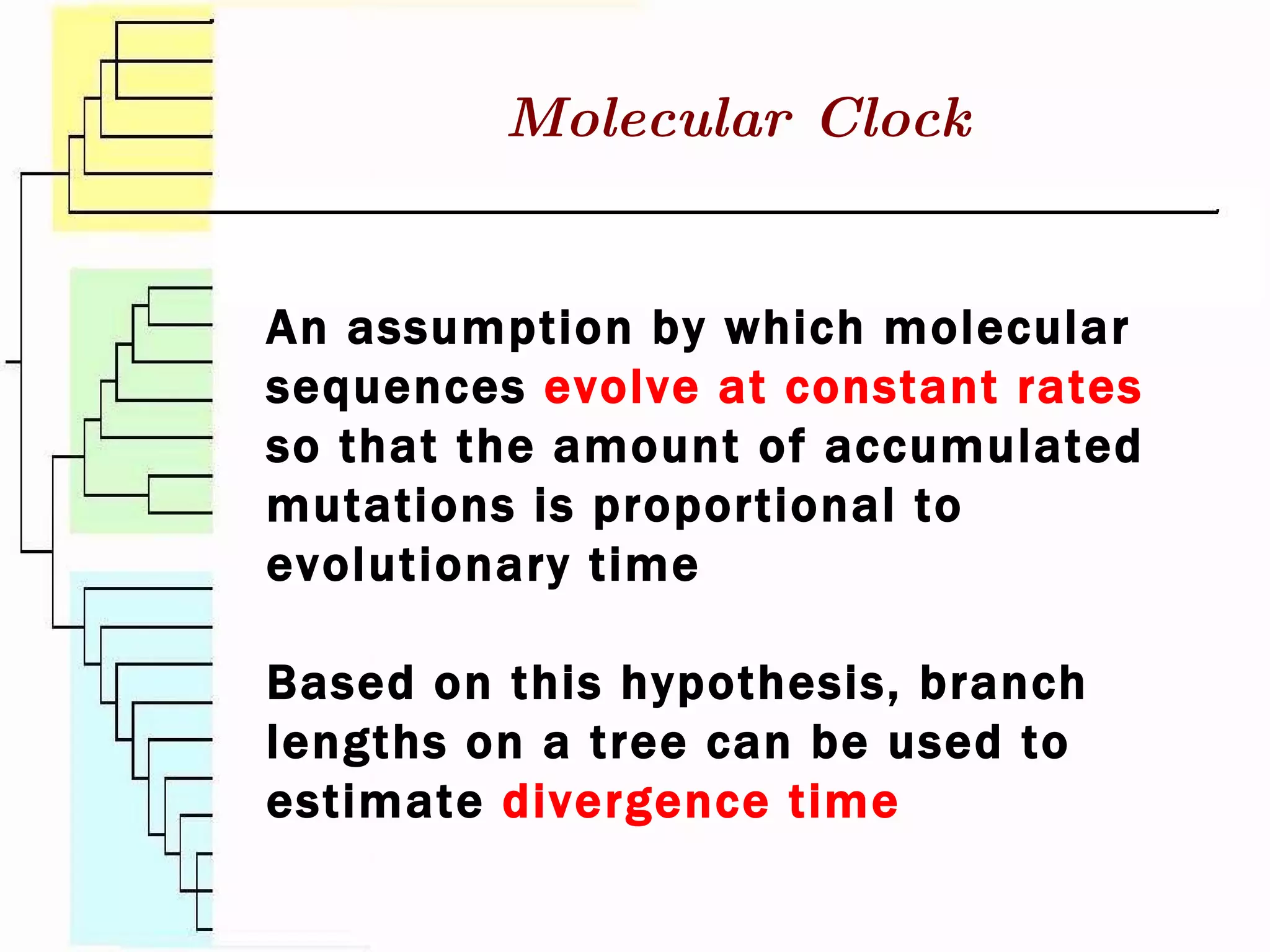 Molecular Clock

An assumption by which molecular sequences evolve at constant rates so that the amount of accumulated mutations is proportional to evolutionary time

Based on this hypothesis, branch lengths on a tree can be used to estimate divergence time